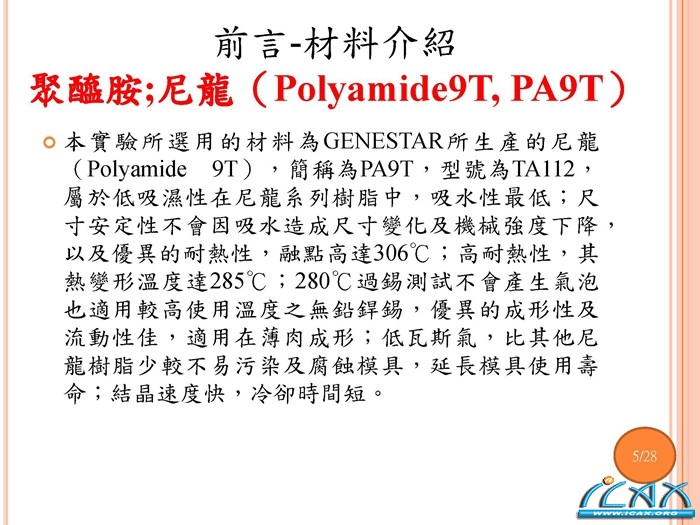 前言-材料介紹
聚醯胺;尼龍（Polyamide9T, PA9T）

本實驗所選用的材料為GENESTAR所生產的尼龍（Polyamide 9T），簡稱為PA9T，型號為TA112，屬於低吸濕性在尼龍系列樹脂中，吸水性最低；尺寸安定性不會因吸水造成尺寸變化及機械強度下降，以及優異的耐熱性，融點高達306℃；高耐熱性，其熱變形溫度達285℃；280℃過錫測試不會產生氣泡也適用較高使用溫度之無鉛銲錫，優異的成形性及流動性佳，適用在薄肉成形；低瓦斯氣，比其他尼龍樹脂少較不易污染及腐蝕模具，延長模具使用壽命；結晶速度快，冷卻時間短。

5/28

ICAX
WWW.ICAX.ORG